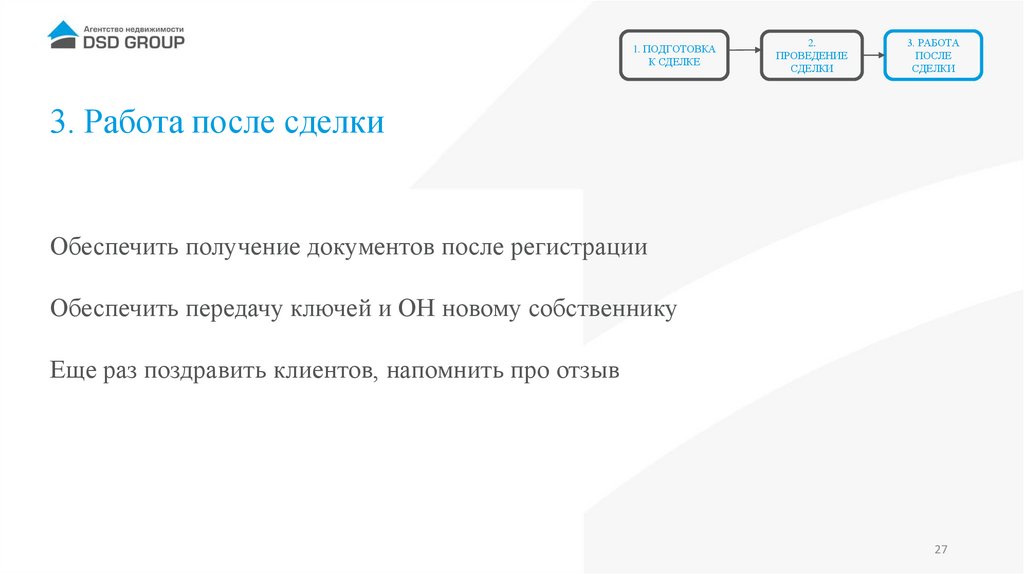 Агентство недвижимости
DSD GROUP

1. ПОДГОТОВКА К СДЕЛКЕ

2. ПРОВЕДЕНИЕ СДЕЛКИ

3. РАБОТА ПОСЛЕ СДЕЛКИ

3. Работа после сделки

Обеспечить получение документов после регистрации

Обеспечить передачу ключей и ОН новому собственнику

Еще раз поздравить клиентов, напомнить про отзыв

27